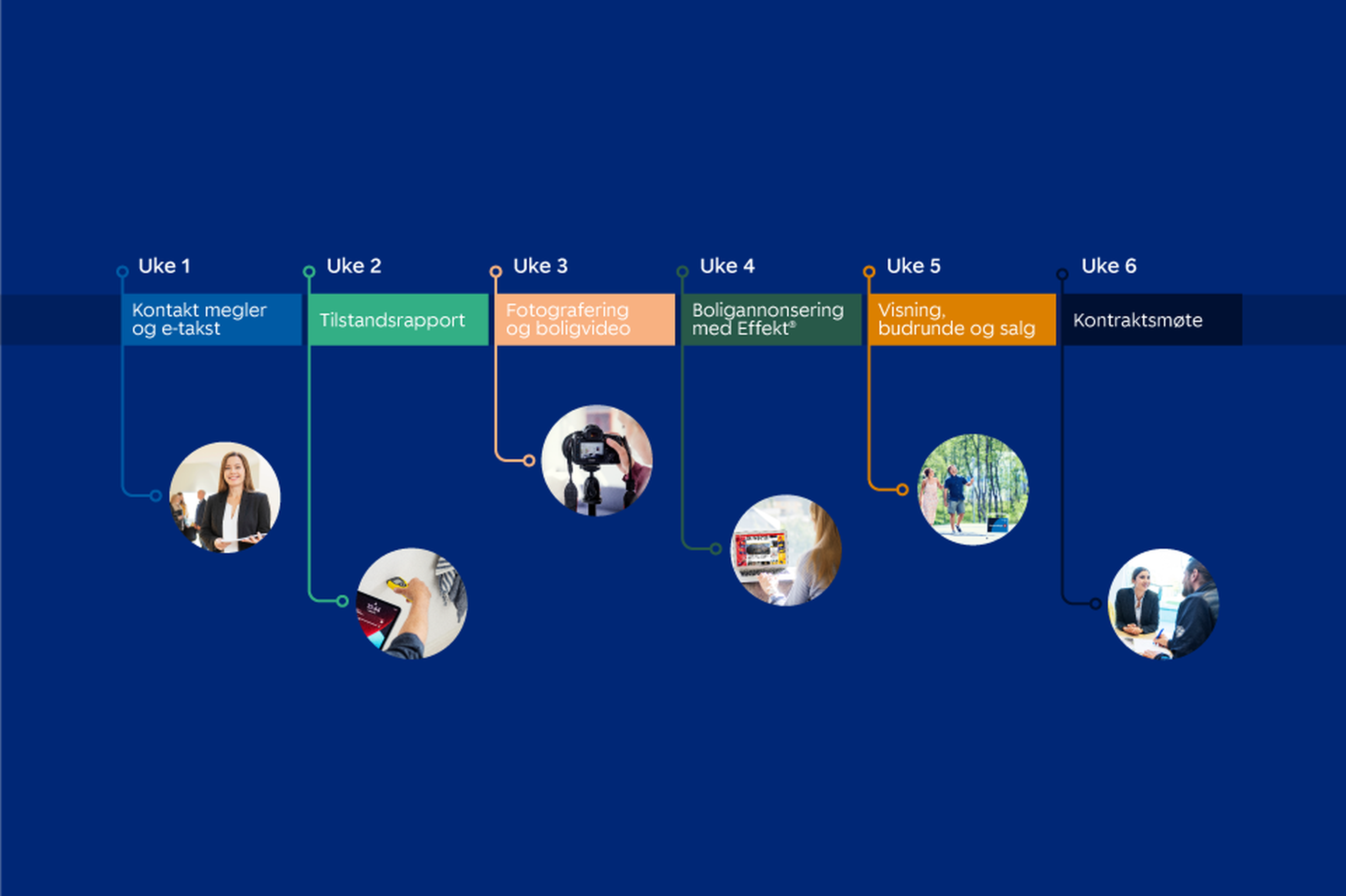 Uke 1
Kontakt megler og e-takst

Uke 2
Tilstandsrapport

Uke 3
Fotografering og boligvideo

Uke 4
Boligannonsering med Effekt®

Uke 5
Visning, budrunde og salg

Uke 6
Kontraktsmøte